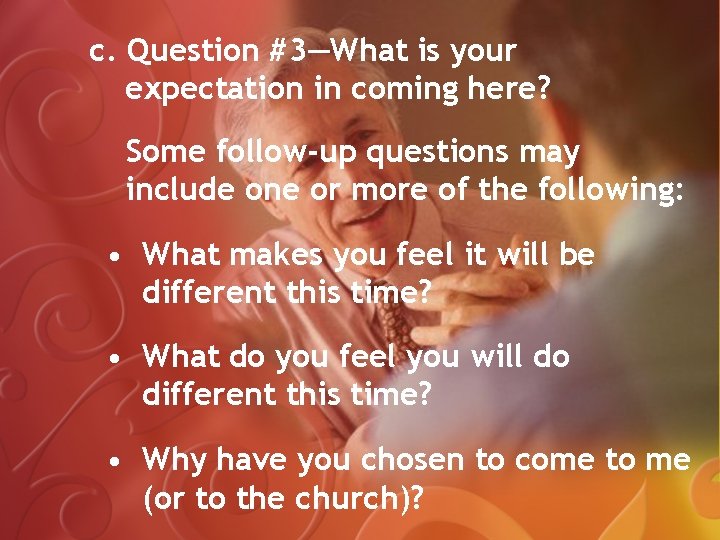 c. Question #3—What is your expectation in coming here?

Some follow-up questions may include one or more of the following:

• What makes you feel it will be different this time?

• What do you feel you will do different this time?

• Why have you chosen to come to me (or to the church)?